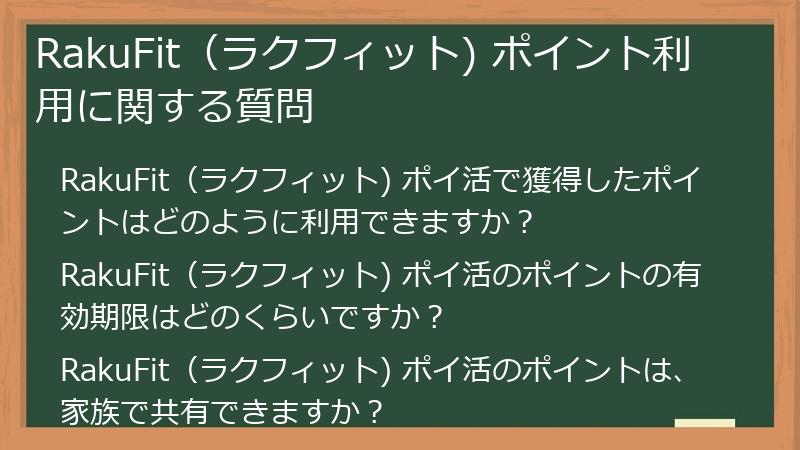 RakuFit（ラクフィット) ポイント利用に関する質問

RakuFit（ラクフィット) ポイ活で獲得したポイントはどのように利用できますか？

RakuFit（ラクフィット) ポイ活のポイントの有効期限はどのくらいですか？

RakuFit（ラクフィット) ポイ活のポイントは、家族で共有できますか？